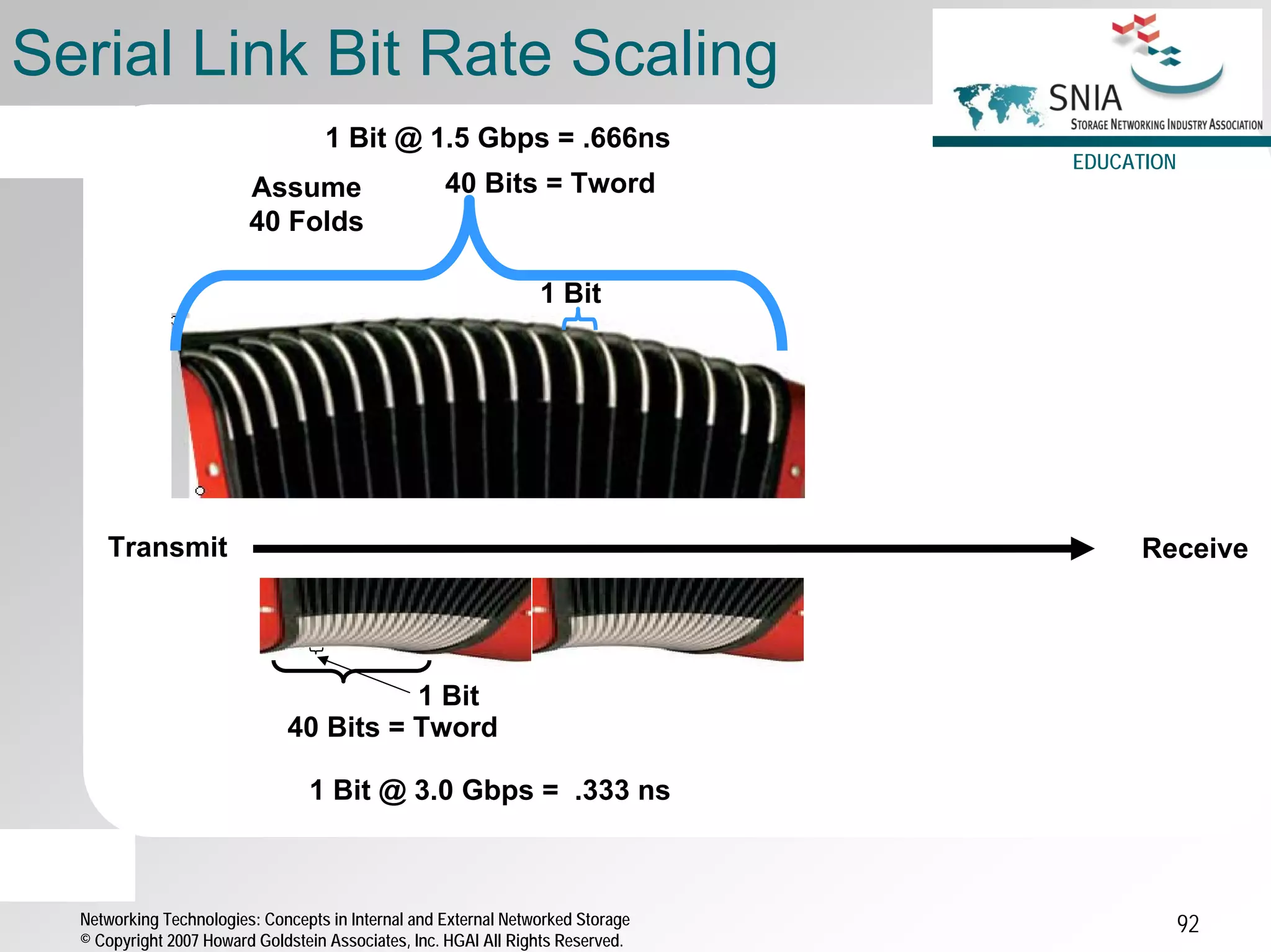 Serial Link Bit Rate Scaling

SNIA
STORAGE NETWORKING INDUSTRY ASSOCIATION
EDUCATION

1 Bit @ 1.5 Gbps = .666ns

Assume
40 Folds

40 Bits = Tword

1 Bit

Transmit

Receive

1 Bit
40 Bits = Tword

1 Bit @ 3.0 Gbps = .333 ns

Networking Technologies: Concepts in Internal and External Networked Storage
© Copyright 2007 Howard Goldstein Associates, Inc. HGAI All Rights Reserved.

92